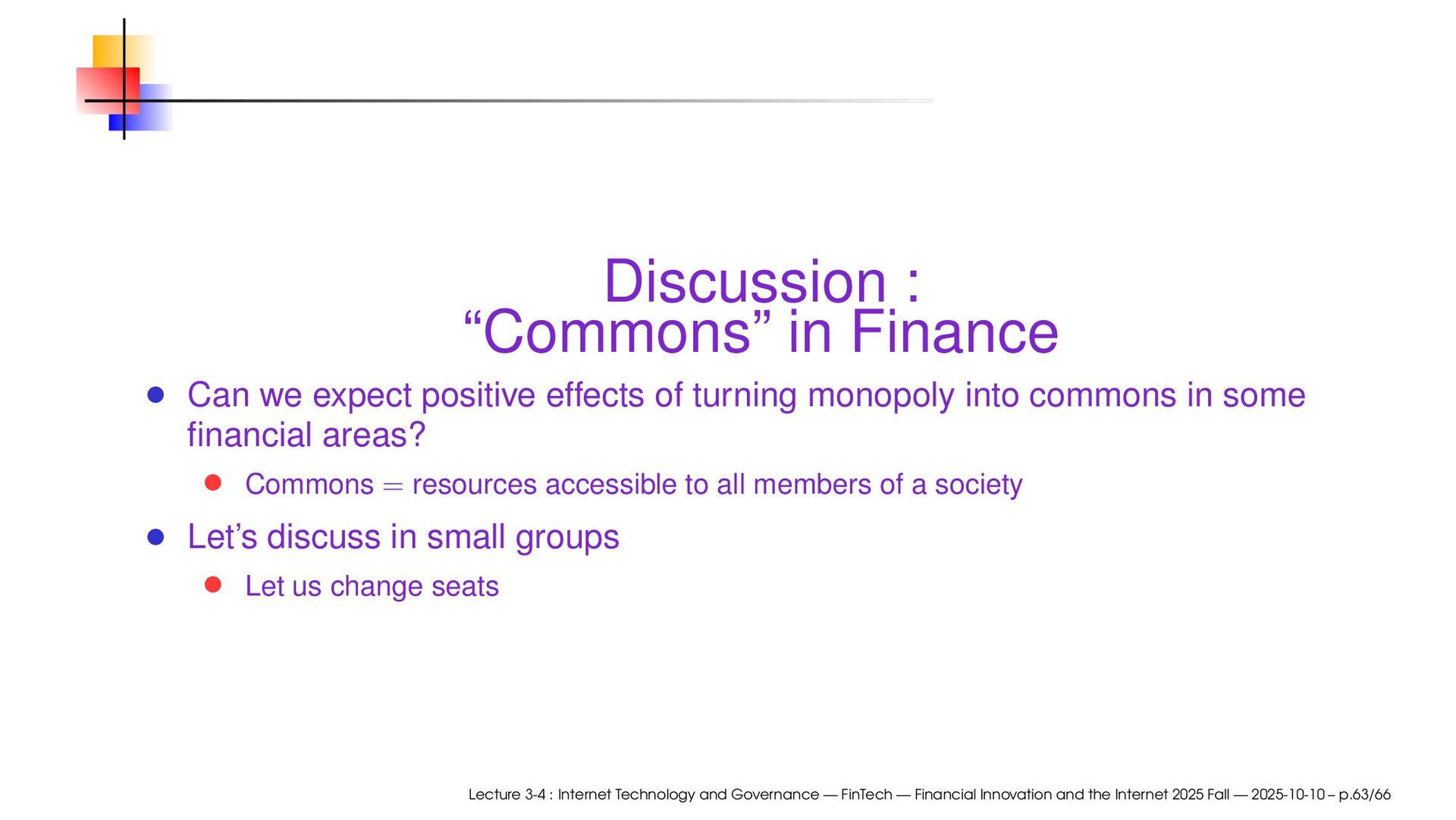 Discussion :
“Commons” in Finance

- Can we expect positive effects of turning monopoly into commons in some financial areas?
  - Commons $=$ resources accessible to all members of a society
- Let’s discuss in small groups
  - Let us change seats

Lecture 3-4 : Internet Technology and Governance — FinTech — Financial Innovation and the Internet 2025 Fall — 2025-10-10 – p.63/66